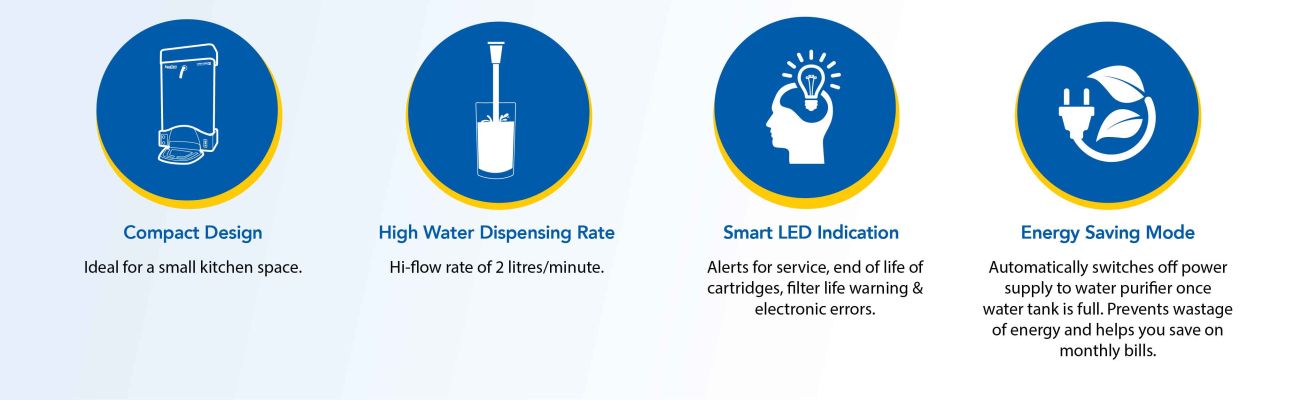 Compact Design

Ideal for a small kitchen space.

High Water Dispensing Rate

Hi-flow rate of 2 litres/minute.

Smart LED Indication

Alerts for service, end of life of cartridges, filter life warning & electronic errors.

Energy Saving Mode

Automatically switches off power supply to water purifier once water tank is full. Prevents wastage of energy and helps you save on monthly bills.